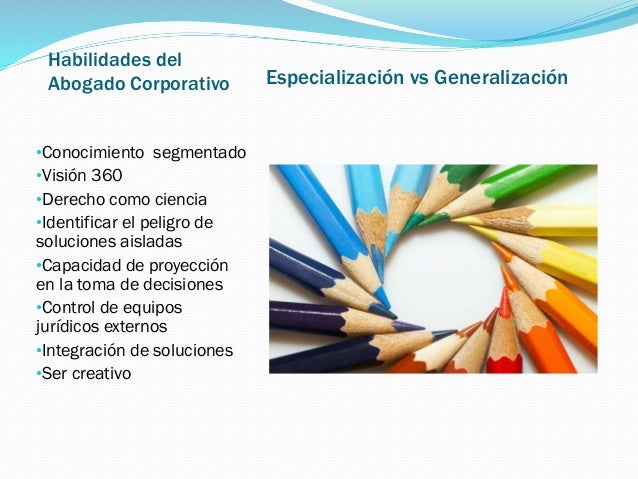 Habilidades del Abogado Corporativo

Especialización vs Generalización

•Conocimiento segmentado
•Visión 360
•Derecho como ciencia
•Identificar el peligro de soluciones aisladas
•Capacidad de proyección en la toma de decisiones
•Control de equipos jurídicos externos
•Integración de soluciones
•Ser creativo